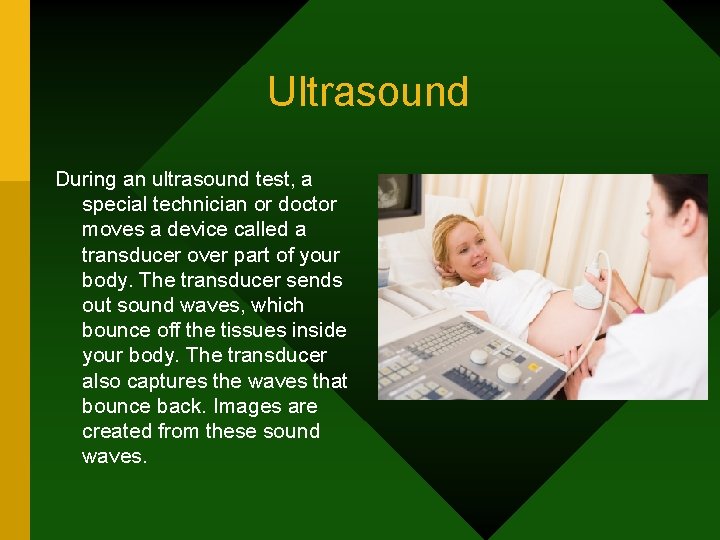 Ultrasound

During an ultrasound test, a special technician or doctor moves a device called a transducer over part of your body. The transducer sends out sound waves, which bounce off the tissues inside your body. The transducer also captures the waves that bounce back. Images are created from these sound waves.